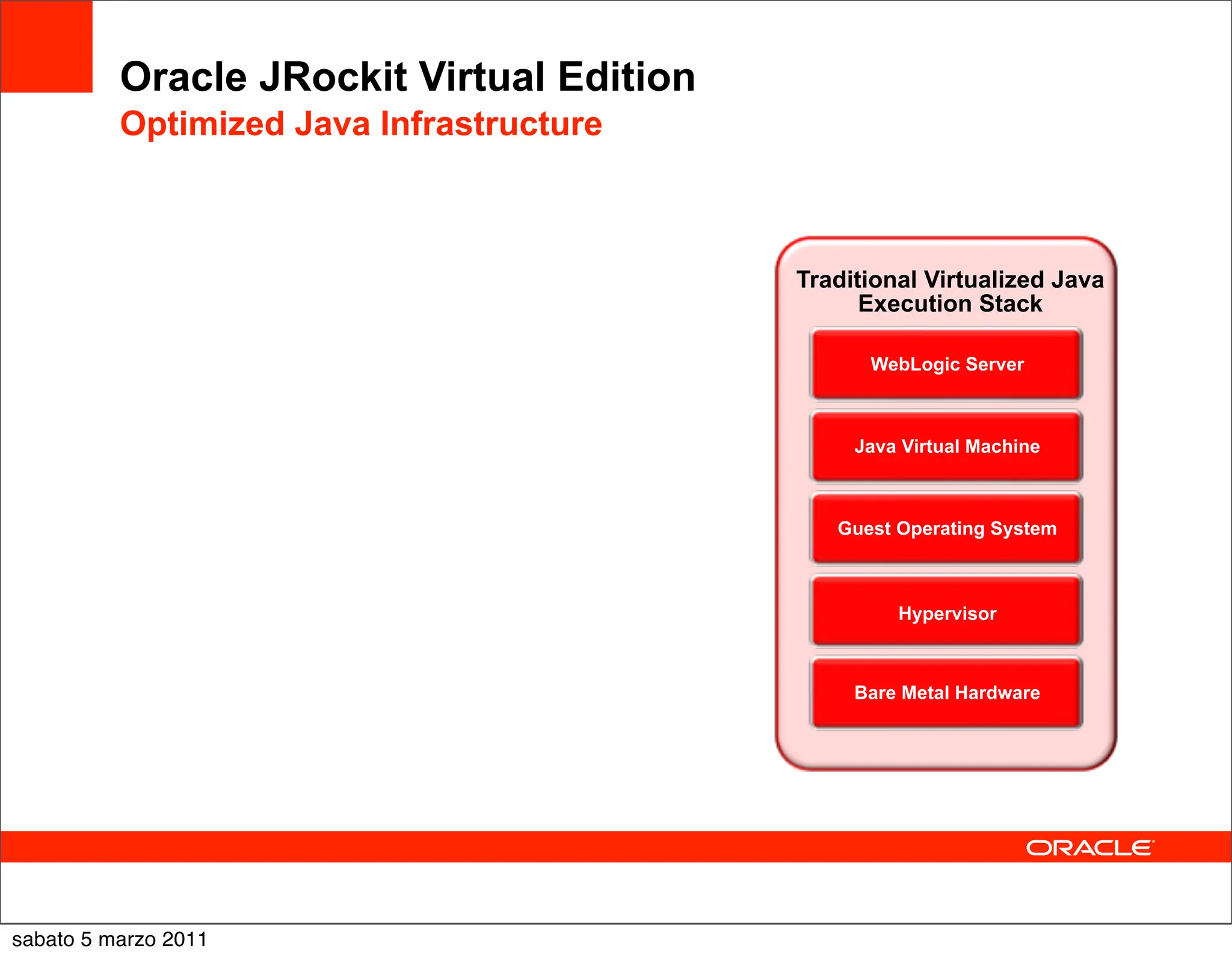 Oracle JRockit Virtual Edition
Optimized Java Infrastructure

Traditional Virtualized Java Execution Stack

WebLogic Server

Java Virtual Machine

Guest Operating System

Hypervisor

Bare Metal Hardware

ORACLE

sabato 5 marzo 2011